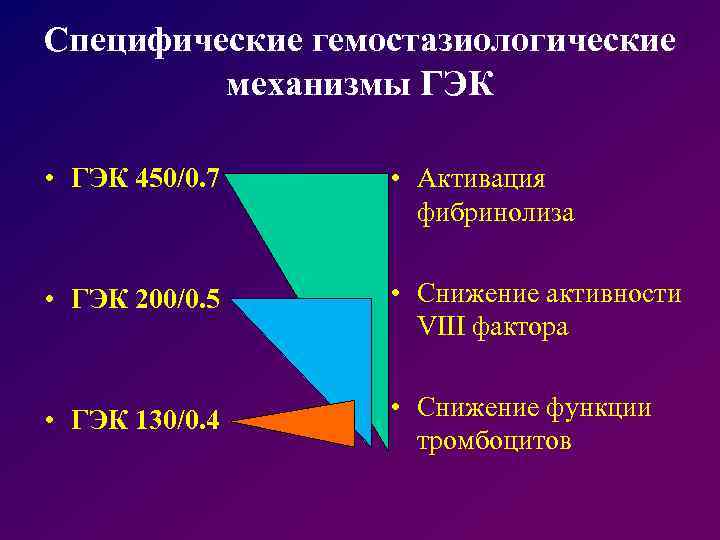 Специфические гемостазиологические механизмы ГЭК

• ГЭК 450/0.7

• ГЭК 200/0.5

• ГЭК 130/0.4

• Активация фибринолиза

• Снижение активности VIII фактора

• Снижение функции тромбоцитов